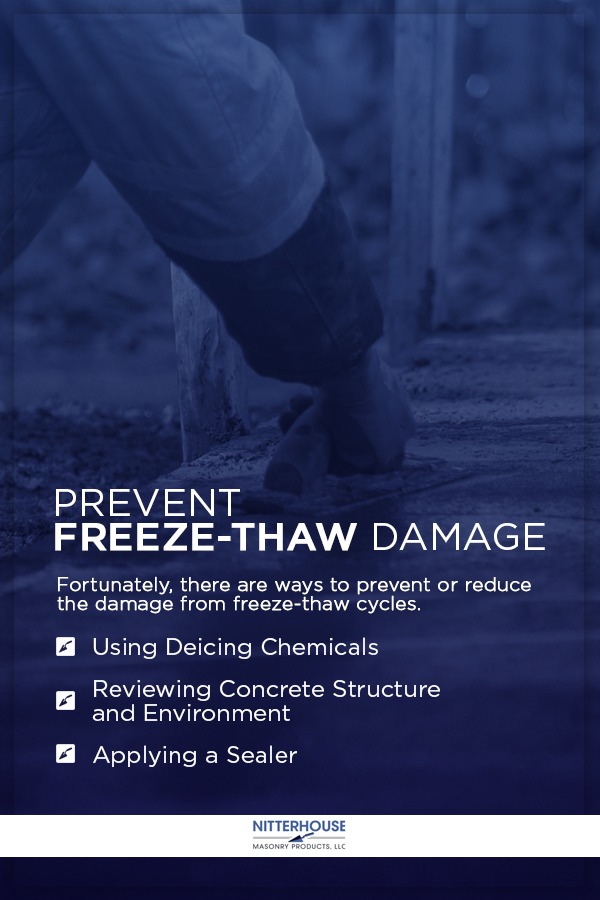 PREVENT
FREEZE-THAW DAMAGE

Fortunately, there are ways to prevent or reduce the damage from freeze-thaw cycles.

Using Deicing Chemicals

Reviewing Concrete Structure and Environment

Applying a Sealer

NITTERHOUSE
MASONRY PRODUCTS, LLC